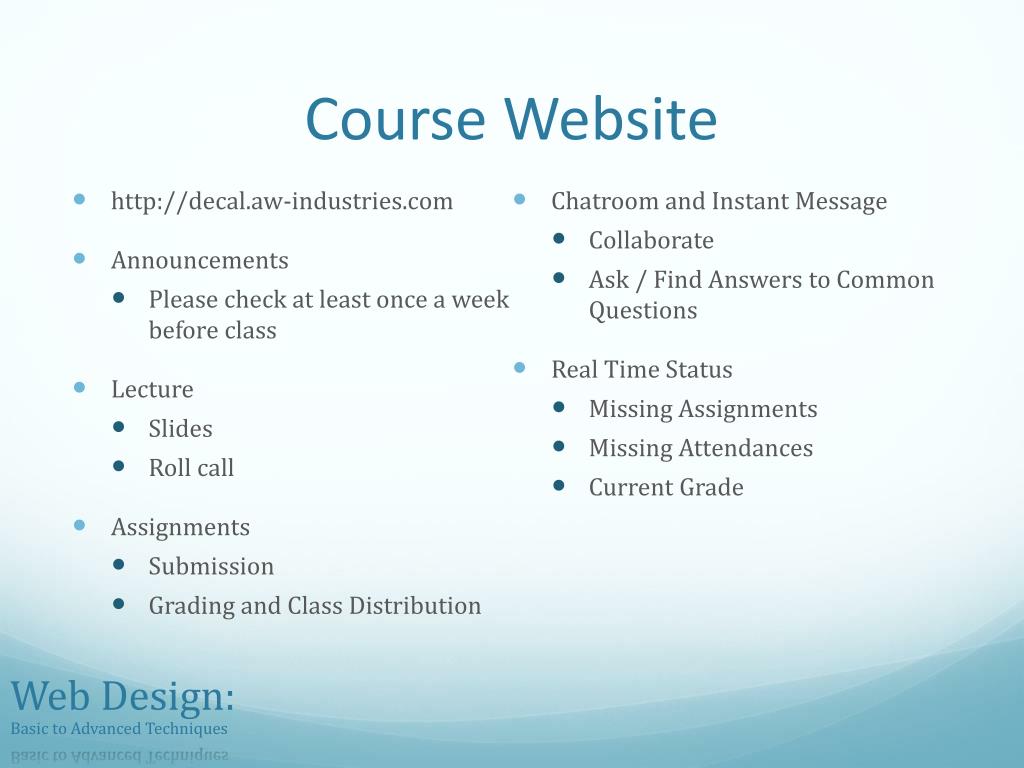 Course Website

- http://decal.aw-industries.com
- Announcements
  - Please check at least once a week before class
- Lecture
  - Slides
  - Roll call
- Assignments
  - Submission
  - Grading and Class Distribution

- Chatroom and Instant Message
  - Collaborate
  - Ask / Find Answers to Common Questions
- Real Time Status
  - Missing Assignments
  - Missing Attendances
  - Current Grade

Web Design:
Basic to Advanced Techniques